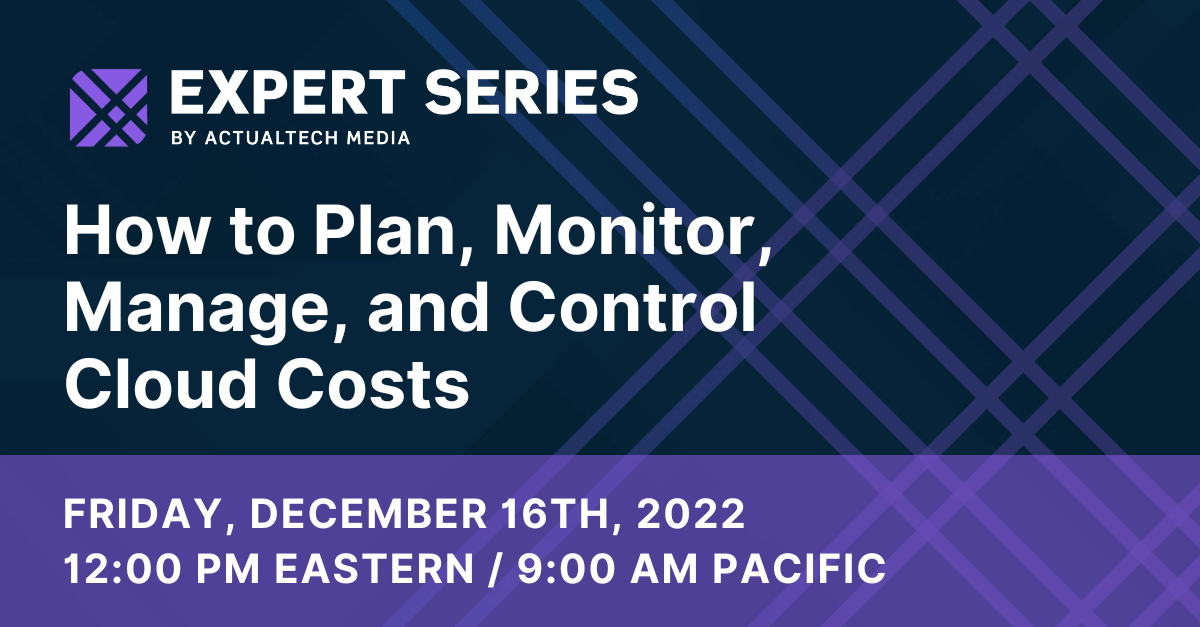 EXPERT SERIES
BY ACTUALTECH MEDIA

How to Plan, Monitor, Manage, and Control Cloud Costs

FRIDAY, DECEMBER 16TH, 2022
12:00 PM EASTERN / 9:00 AM PACIFIC